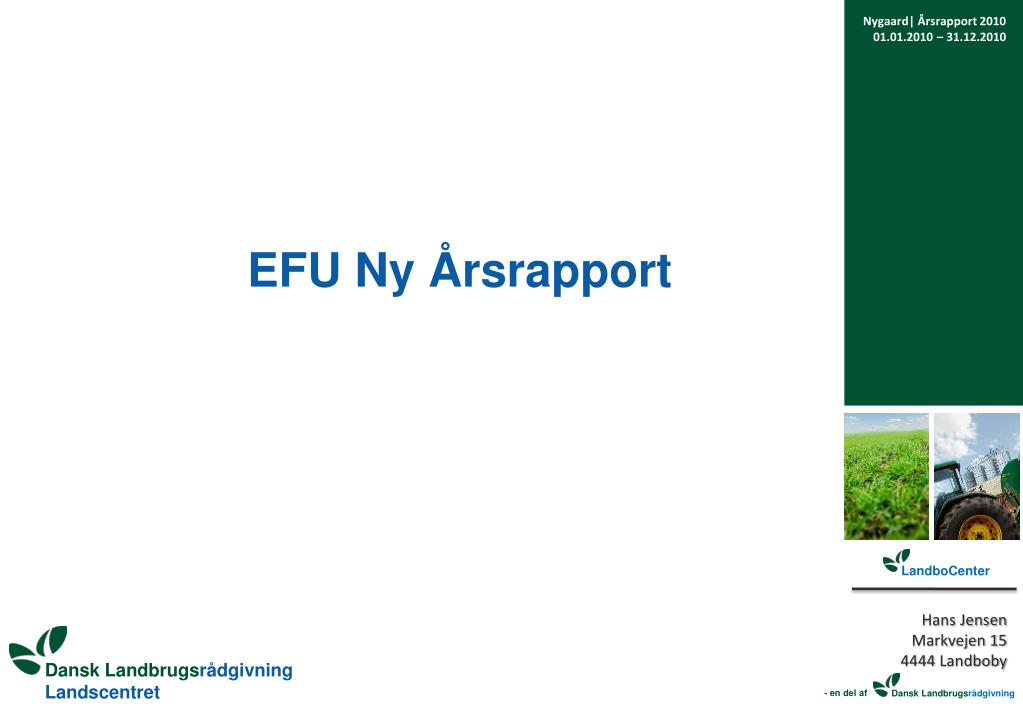 Nygaard| Årsrapport 2010
01.01.2010 – 31.12.2010

EFU Ny Årsrapport

LandboCenter

Hans Jensen
Markvejen 15
4444 Landboby

Dansk Landbrugsrådgivning
Landscentret

- en del af Dansk Landbrugsrådgivning